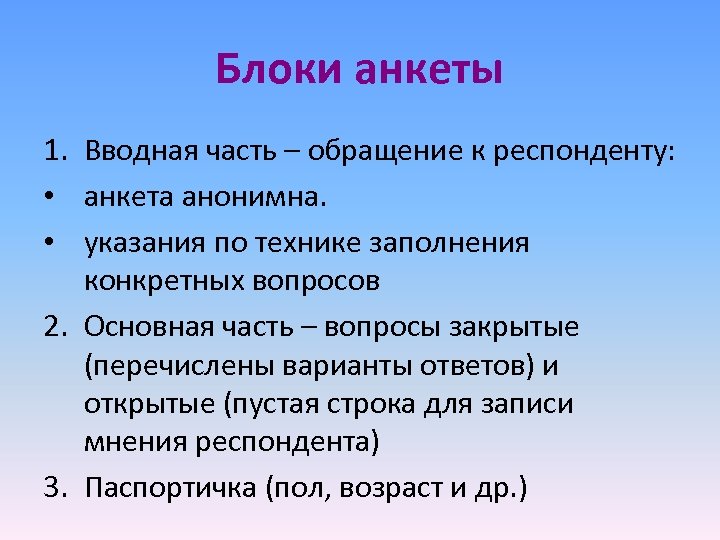 Блоки анкеты

1. Вводная часть – обращение к респонденту:
• анкета анонимна.
• указания по технике заполнения конкретных вопросов
2. Основная часть – вопросы закрытые (перечислены варианты ответов) и открытые (пустая строка для записи мнения респондента)
3. Паспортичка (пол, возраст и др.)